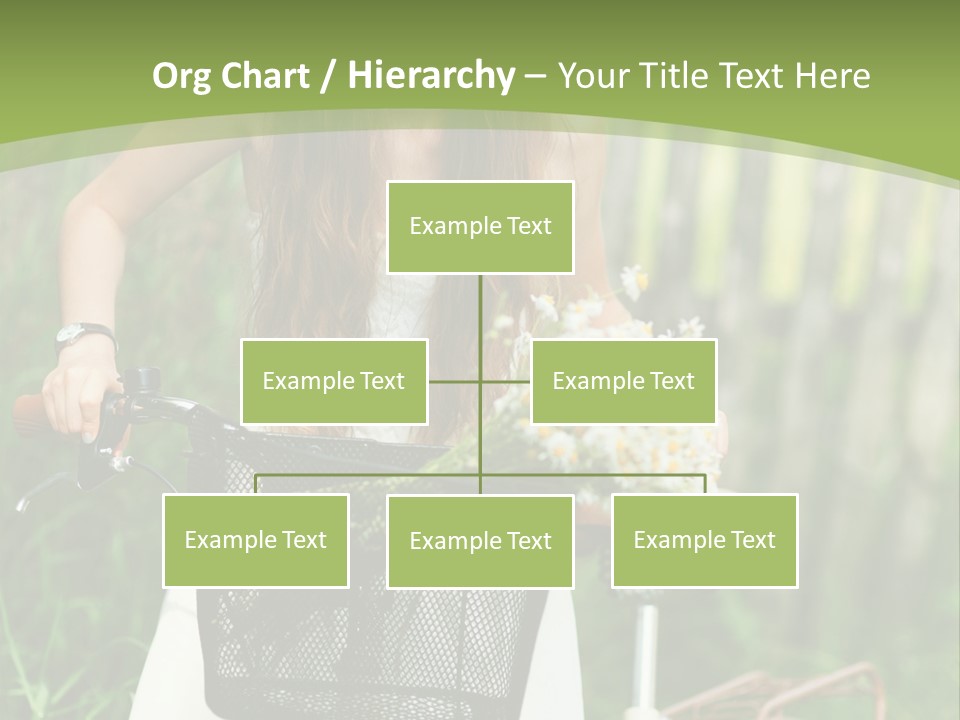 Org Chart / Hierarchy – Your Title Text Here

Example Text

Example Text

Example Text

Example Text

Example Text

Example Text